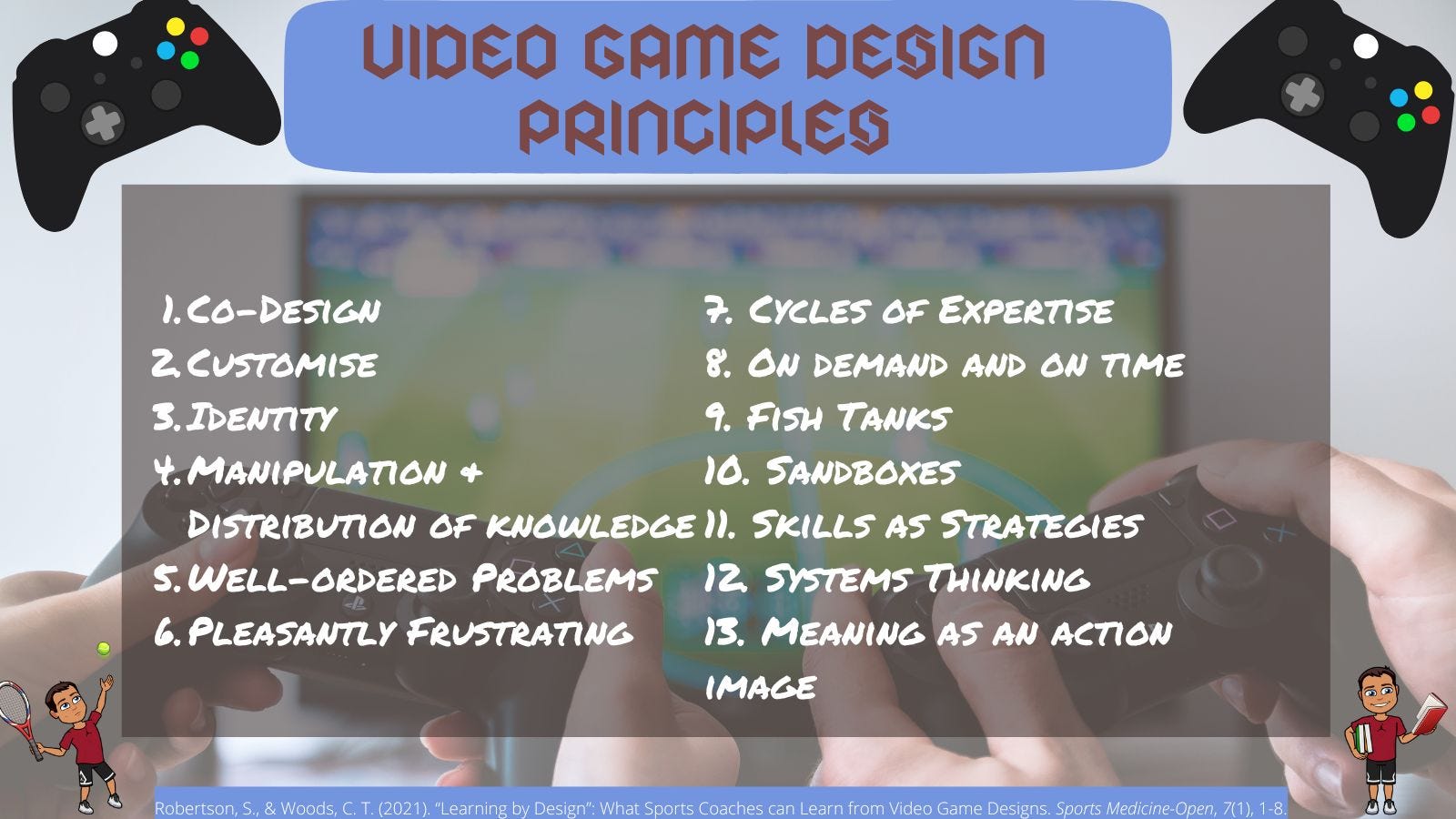 VIDEO GAME DESIGN PRINCIPLES

1. Co-Design
2. Customise
3. Identity
4. Manipulation & Distribution of knowledge
5. Well-ordered Problems
6. Pleasantly Frustrating

7. Cycles of Expertise
8. On demand and on time
9. Fish Tanks
10. Sandboxes
11. Skills as Strategies
12. Systems Thinking
13. Meaning as an action image

Robertson, S., & Woods, C. T. (2021). "Learning by Design": What Sports Coaches can Learn from Video Game Designs. Sports Medicine-Open, 7(1), 1-8.